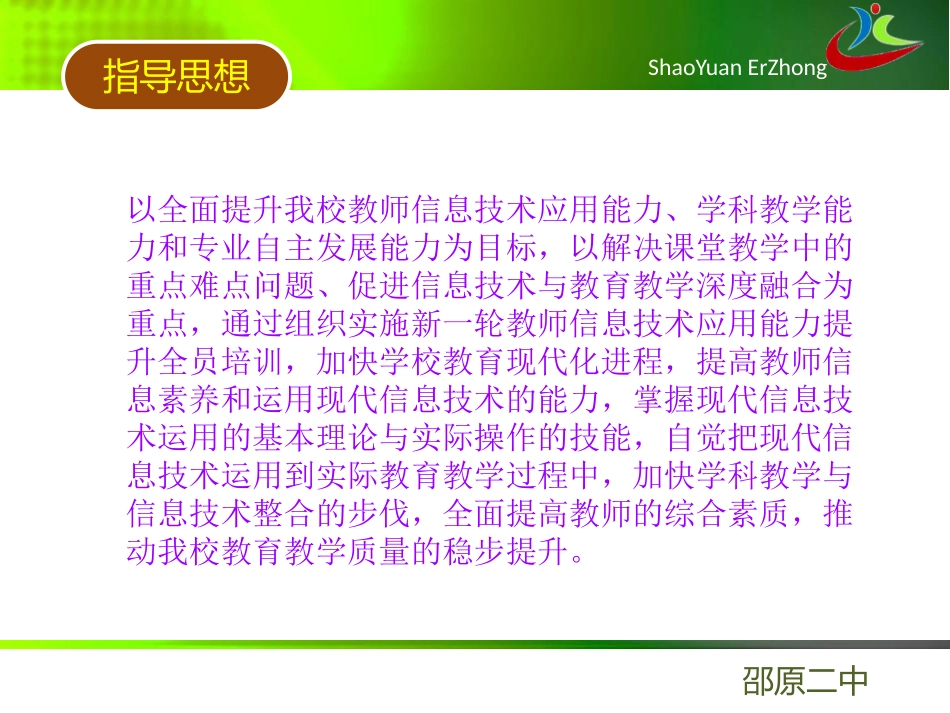 指导思想

ShaoYuan ErZhong

以全面提升我校教师信息技术应用能力、学科教学能力和专业自主发展能力为目标，以解决课堂教学中的重点难点问题、促进信息技术与教育教学深度融合为重点，通过组织实施新一轮教师信息技术应用能力提升全员培训，加快学校教育现代化进程，提高教师信息素养和运用现代信息技术的能力，掌握现代信息技术运用的基本理论与实际操作的技能，自觉把现代信息技术运用到实际教育教学过程中，加快学科教学与信息技术整合的步伐，全面提高教师的综合素质，推动我校教育教学质量的稳步提升。

邵原二中